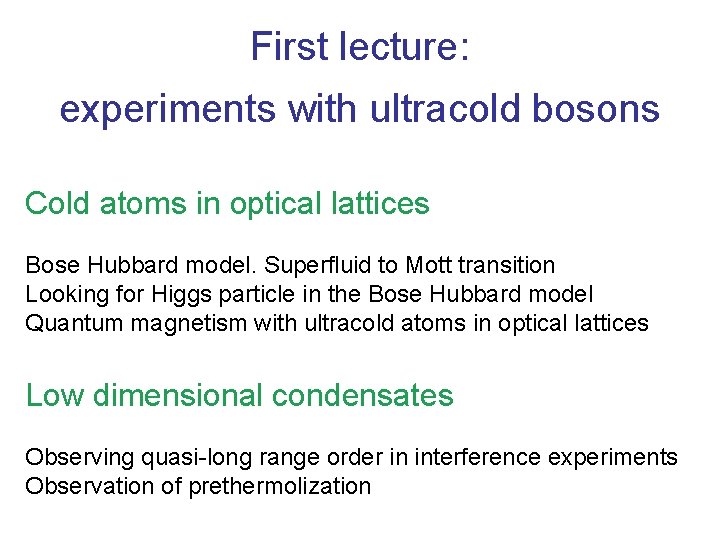 First lecture:
experiments with ultracold bosons

Cold atoms in optical lattices

Bose Hubbard model. Superfluid to Mott transition
Looking for Higgs particle in the Bose Hubbard model
Quantum magnetism with ultracold atoms in optical lattices

Low dimensional condensates

Observing quasi-long range order in interference experiments
Observation of prethermolization